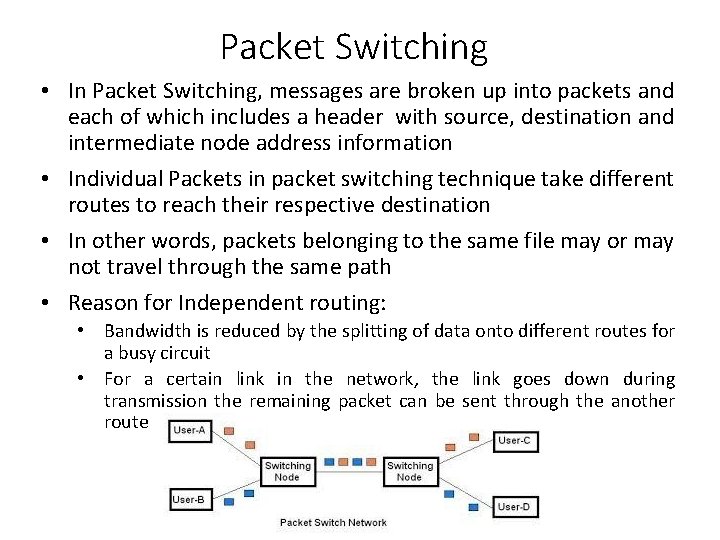 Packet Switching

• In Packet Switching, messages are broken up into packets and each of which includes a header with source, destination and intermediate node address information

• Individual Packets in packet switching technique take different routes to reach their respective destination

• In other words, packets belonging to the same file may or may not travel through the same path

• Reason for Independent routing:
  • Bandwidth is reduced by the splitting of data onto different routes for a busy circuit
  • For a certain link in the network, the link goes down during transmission the remaining packet can be sent through the another route

User-A
User-B
Switching Node
Switching Node
User-C
User-D
Packet Switch Network